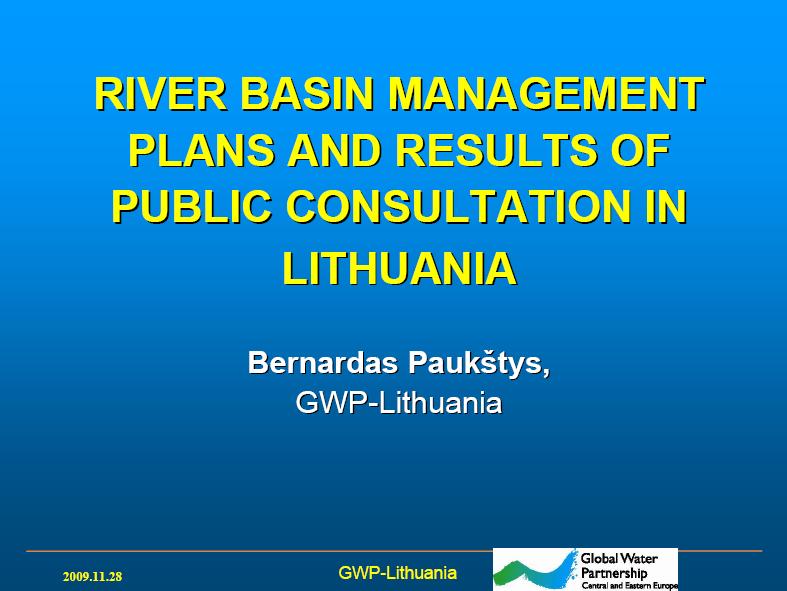 RIVER BASIN MANAGEMENT PLANS AND RESULTS OF PUBLIC CONSULTATION IN LITHUANIA

Bernardas Paukštys,
GWP-Lithuania

2009.11.28

GWP-Lithuania

Global Water Partnership
Central and Eastern Europe